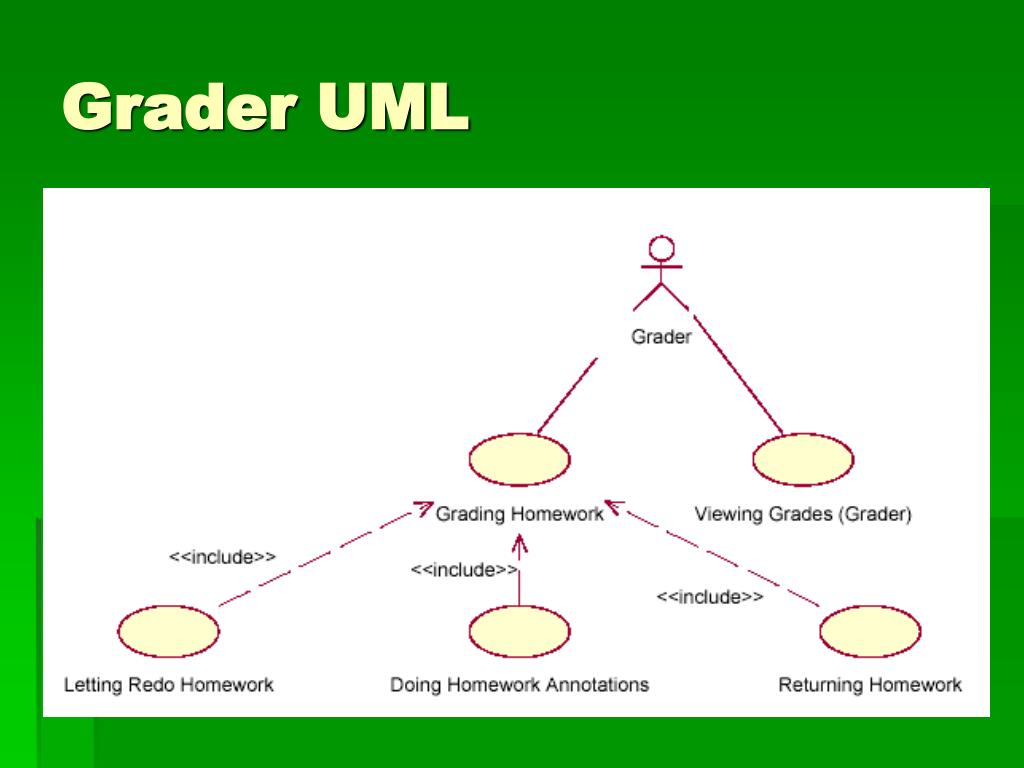 Grader UML

Grader

Grading Homework

Viewing Grades (Grader)

<<include>>

<<include>>

<<include>>

Letting Redo Homework

Doing Homework Annotations

Returning Homework